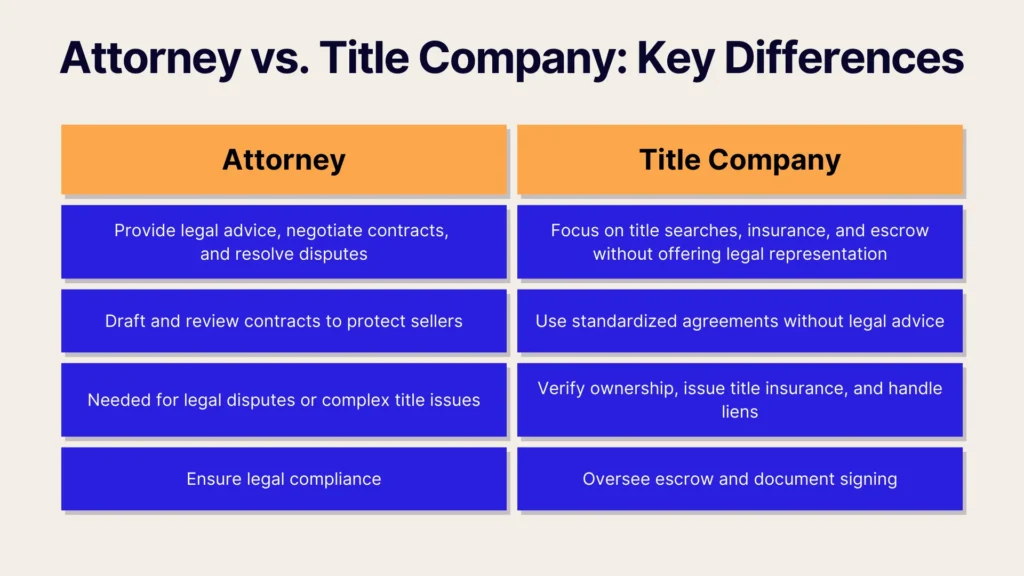 Attorney vs. Title Company: Key Differences

| Attorney | Title Company |
|---|---|
| Provide legal advice, negotiate contracts, and resolve disputes | Focus on title searches, insurance, and escrow without offering legal representation |
| Draft and review contracts to protect sellers | Use standardized agreements without legal advice |
| Needed for legal disputes or complex title issues | Verify ownership, issue title insurance, and handle liens |
| Ensure legal compliance | Oversee escrow and document signing |